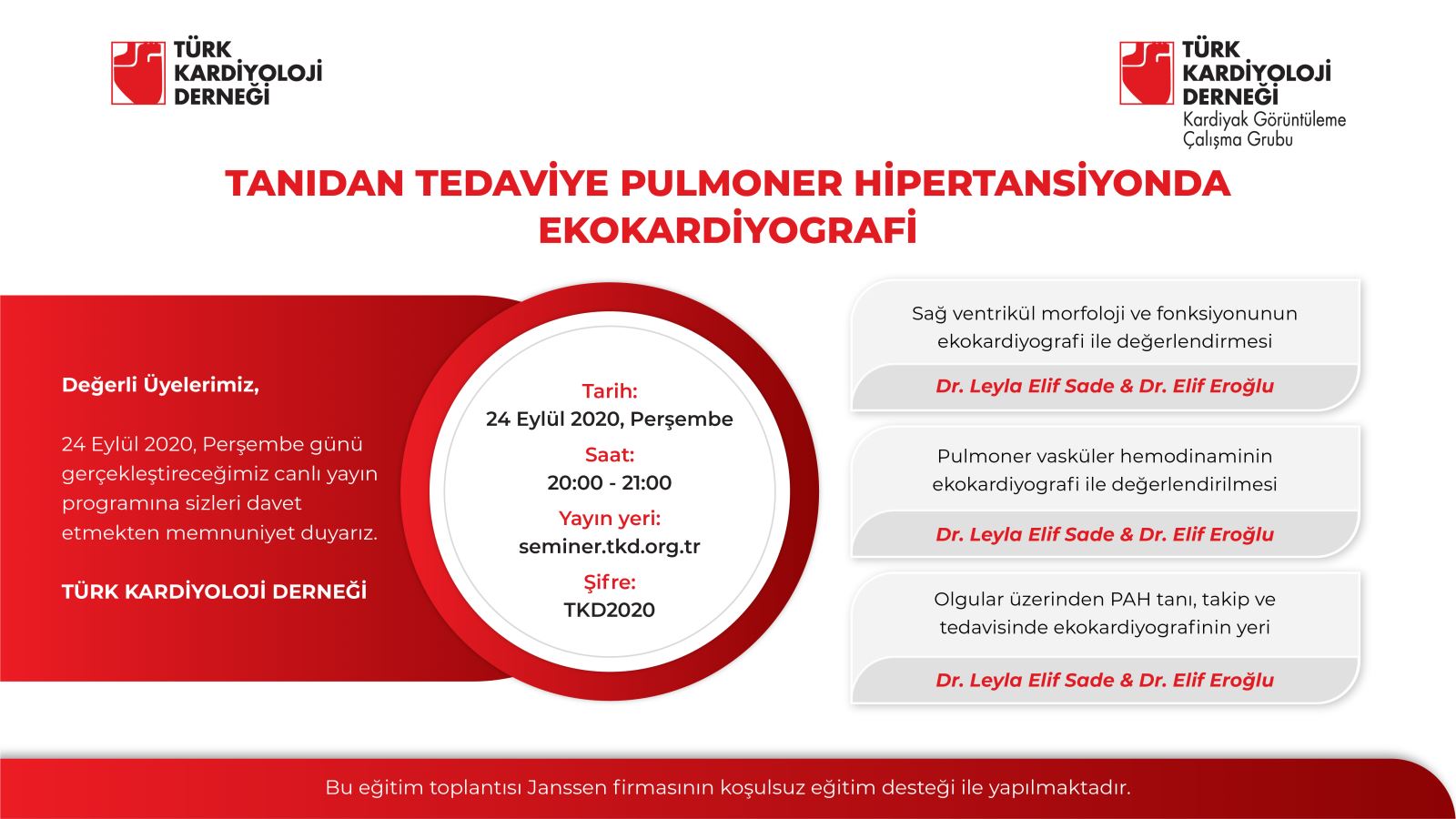 TÜRK KARDİYOLOJİ DERNEĞİ

TÜRK KARDİYOLOJİ DERNEĞİ
Kardiyak Görüntüleme Çalışma Grubu

TANIDAN TEDAVİYE PULMONER HİPERTANSİYONDA EKOKARDİYOGRAFİ

Değerli Üyelerimiz,

24 Eylül 2020, Perşembe günü gerçekleştireceğimiz canlı yayın programına sizleri davet etmekten memnuniyet duyarız.

TÜRK KARDİYOLOJİ DERNEĞİ

Tarih:
24 Eylül 2020, Perşembe
Saat:
20:00 - 21:00
Yayın yeri:
seminer.tkd.org.tr
Şifre:
TKD2020

Sağ ventrikül morfoloji ve fonksiyonunun ekokardiyografi ile değerlendirmesi
Dr. Leyla Elif Sade & Dr. Elif Eroğlu

Pulmoner vasküler hemodinaminin ekokardiyografi ile değerlendirilmesi
Dr. Leyla Elif Sade & Dr. Elif Eroğlu

Olgular üzerinden PAH tanı, takip ve tedavisinde ekokardiyografinin yeri
Dr. Leyla Elif Sade & Dr. Elif Eroğlu

Bu eğitim toplantısı Janssen firmasının koşulsuz eğitim desteği ile yapılmaktadır.